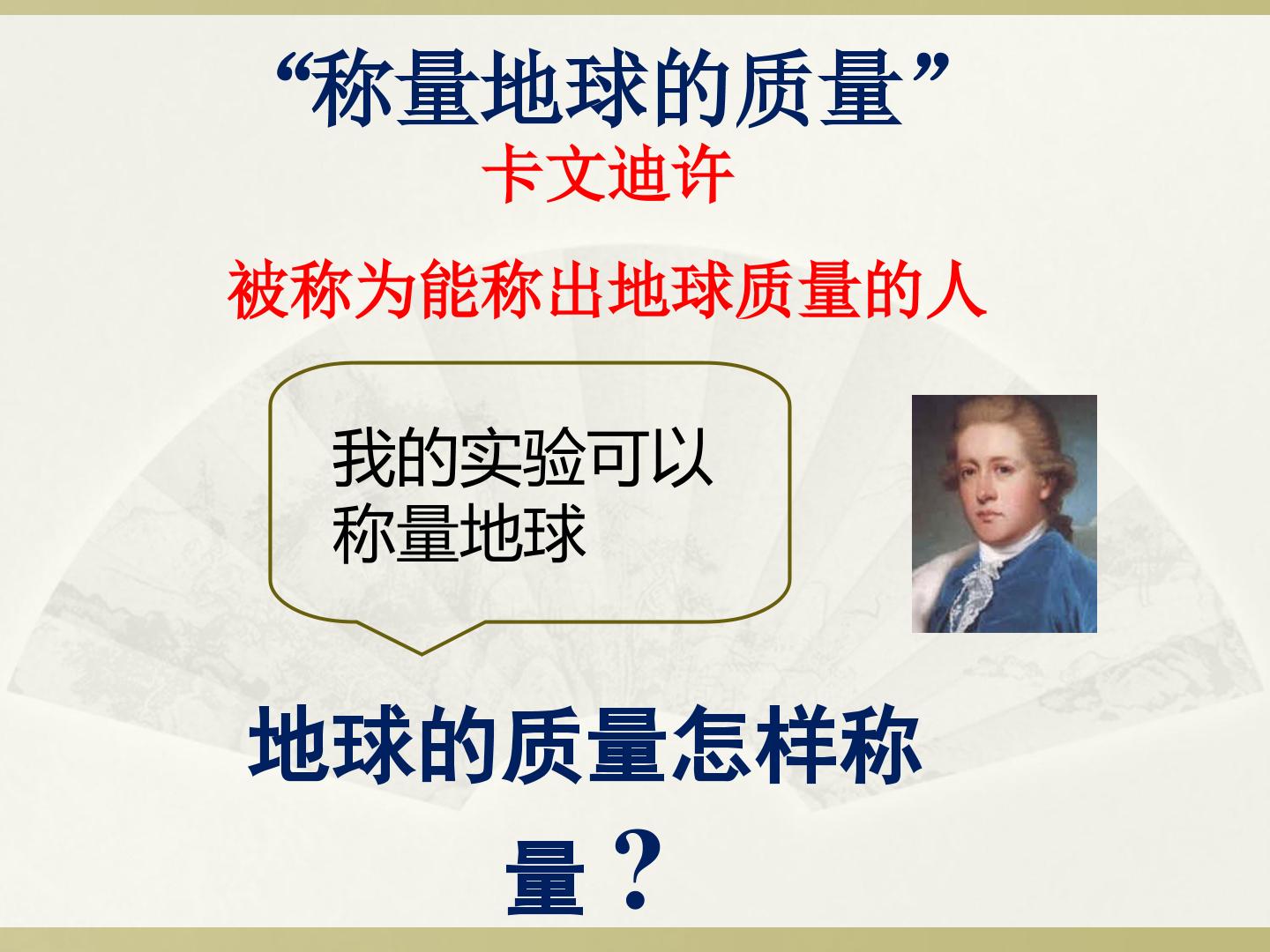 “称量地球的质量”
卡文迪许

被称为能称出地球质量的人

我的实验可以称量地球

地球的质量怎样称量？